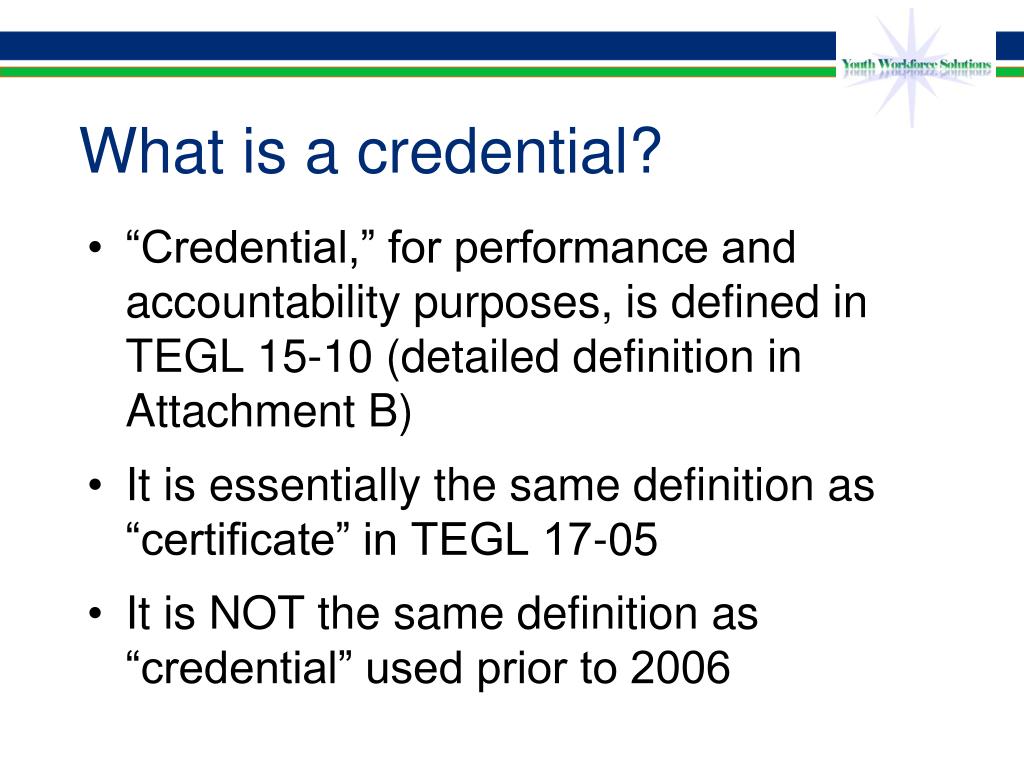 Youth Workforce Solutions

What is a credential?

• “Credential,” for performance and accountability purposes, is defined in TEGL 15-10 (detailed definition in Attachment B)

• It is essentially the same definition as “certificate” in TEGL 17-05

• It is NOT the same definition as “credential” used prior to 2006